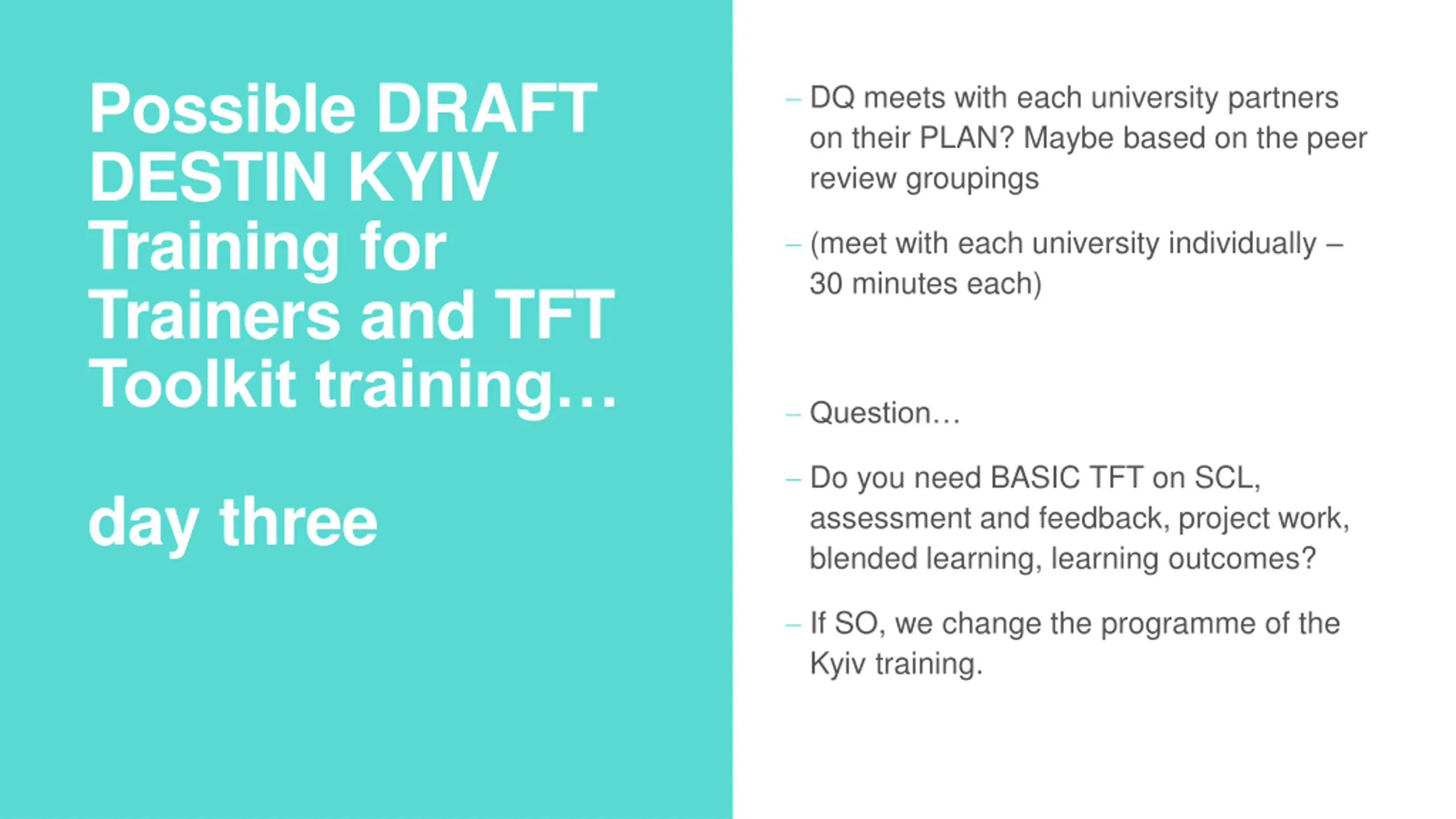 Possible DRAFT DESTIN KYIV Training for Trainers and TFT Toolkit training…

day three

– DQ meets with each university partners on their PLAN? Maybe based on the peer review groupings

– (meet with each university individually – 30 minutes each)

– Question…

– Do you need BASIC TFT on SCL, assessment and feedback, project work, blended learning, learning outcomes?

– If SO, we change the programme of the Kyiv training.